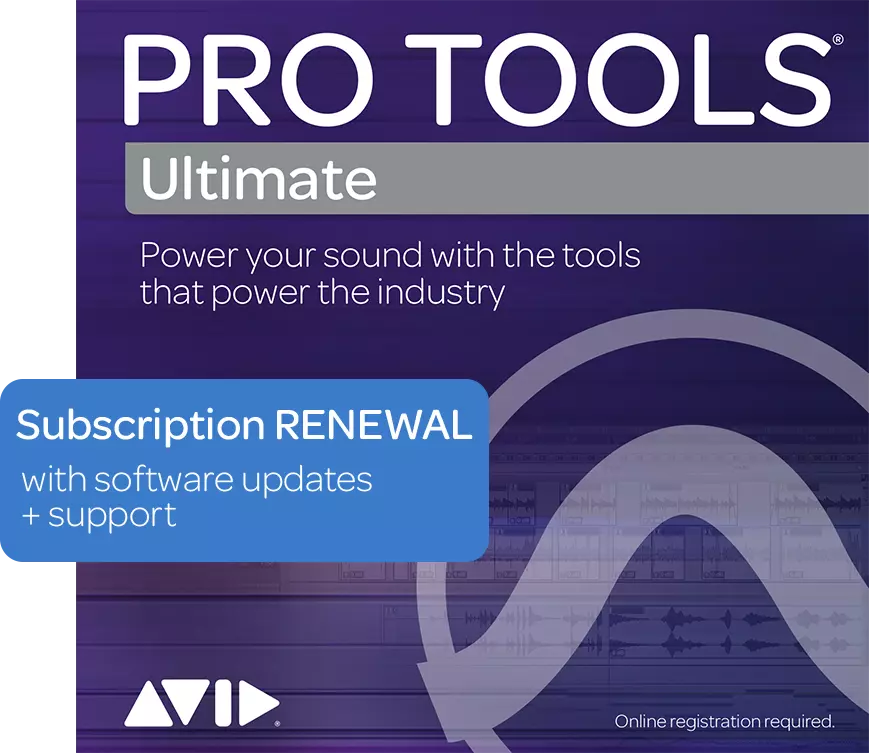 PRO TOOLS®

Ultimate

Power your sound with the tools that power the industry

Subscription RENEWAL

with software updates + support

AVID®

Online registration required.